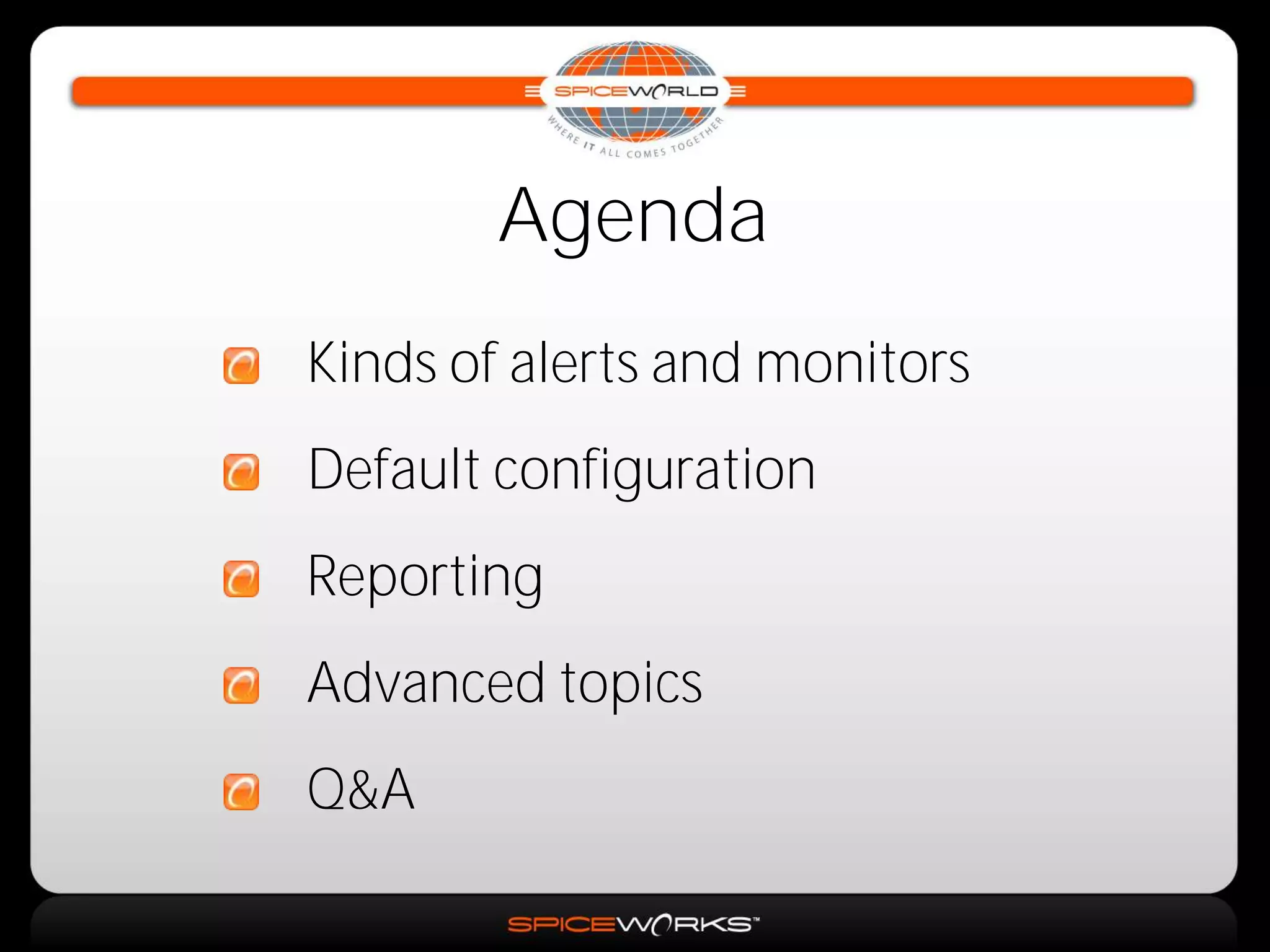 SPICEWORLD
WHERE IT ALL COMES TOGETHER

Agenda

Kinds of alerts and monitors

Default configuration

Reporting

Advanced topics

Q&A

SPICEWORKS™